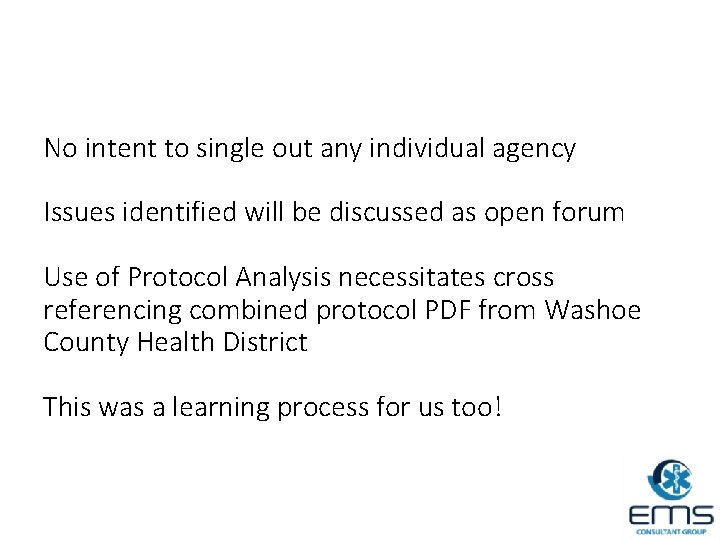 No intent to single out any individual agency

Issues identified will be discussed as open forum

Use of Protocol Analysis necessitates cross referencing combined protocol PDF from Washoe County Health District

This was a learning process for us too!

EMS
CONSULTANT GROUP